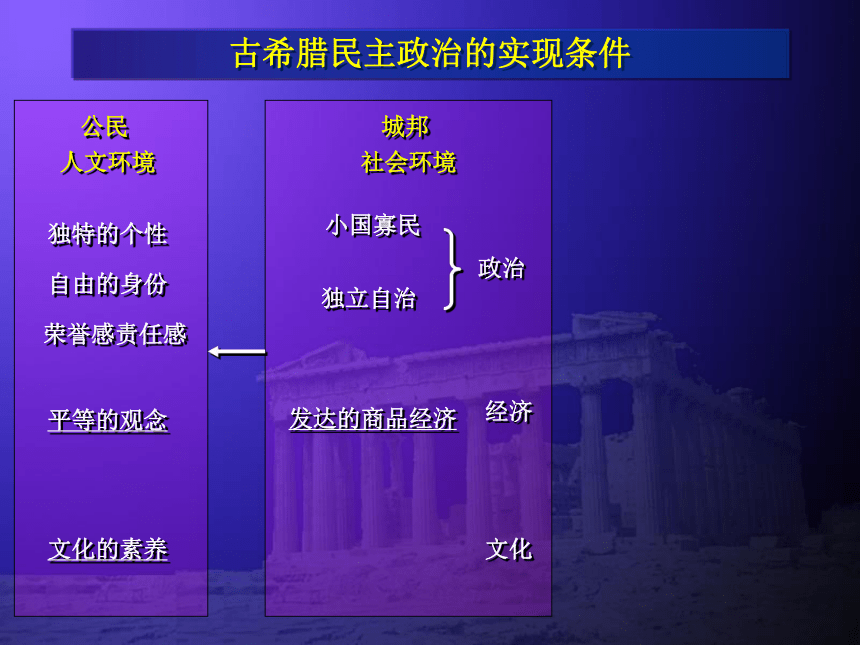 古希腊民主政治的实现条件

公民
人文环境

独特的个性

自由的身份

荣誉感责任感

平等的观念

文化的素养

城邦
社会环境

小国寡民

独立自治

政治

发达的商品经济

经济

文化